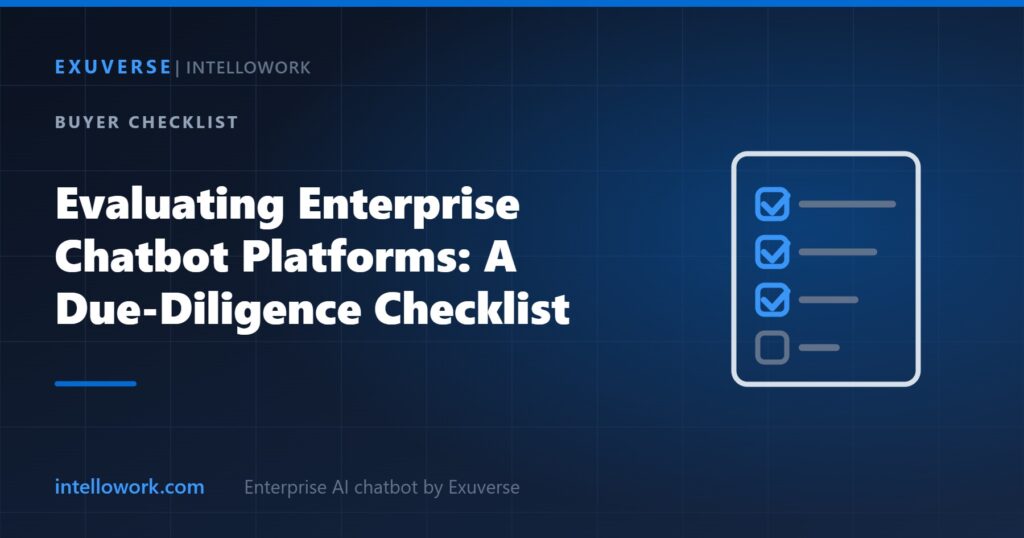 EXUVERSE | INTELLOWORK

BUYER CHECKLIST

Evaluating Enterprise Chatbot Platforms: A Due-Diligence Checklist

intellowork.com

Enterprise AI chatbot by Exuverse